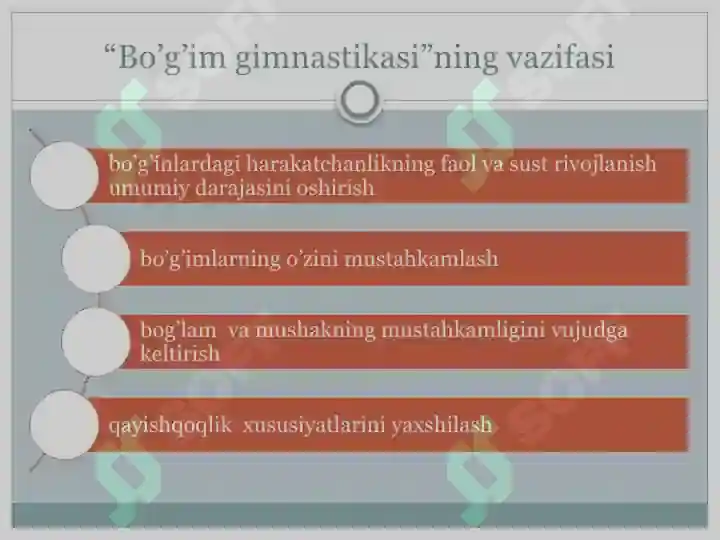 “Bo’g’im gimnastikasi”ning vazifasi

bo’g’inlardagi harakatchanlikning faol va sust rivojlanish umumiy darajasini oshirish

bo’g’imlarning o’zini mustahkamlash

bog’lam va mushakning mustahkamligini vujudga keltirish

qayishqoqlik xususiyatlarini yaxshilash